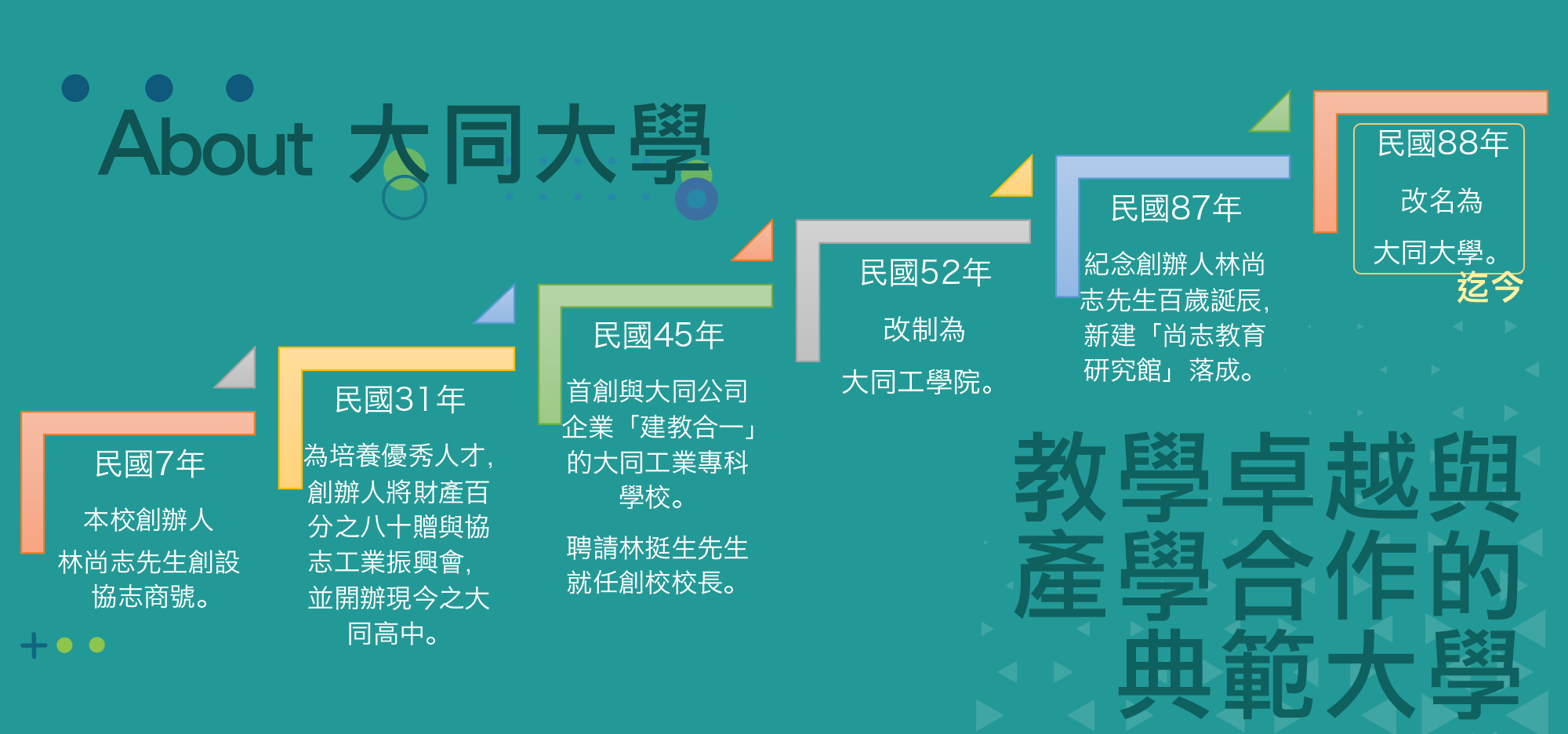 About 大同大學

民國7年

本校創辦人林尚志先生創設協志商號。

民國31年

為培養優秀人才，創辦人將財產百分之八十贈與協志工業振興會，並開辦現今之大同高中。

民國45年

首創與大同公司企業「建教合一」的大同工業專科學校。

聘請林挺生先生就任創校校長。

民國52年

改制為

大同工學院。

民國87年

紀念創辦人林尚志先生百歲誕辰，新建「尚志教育研究館」落成。

民國88年

改名為

大同大學。

迄今

教學卓越與產學合作的典範大學